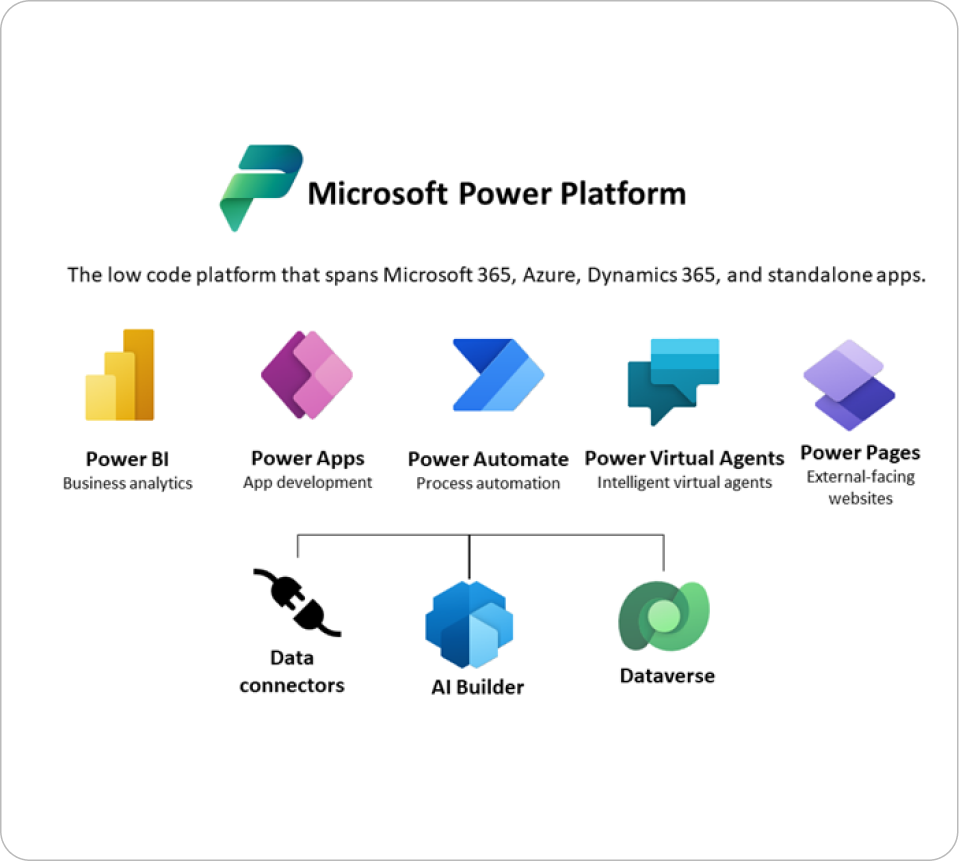 Microsoft Power Platform

The low code platform that spans Microsoft 365, Azure, Dynamics 365, and standalone apps.

Power BI
Business analytics

Power Apps
App development

Power Automate
Process automation

Power Virtual Agents
Intelligent virtual agents

Power Pages
External-facing websites

Data connectors

AI Builder

Dataverse